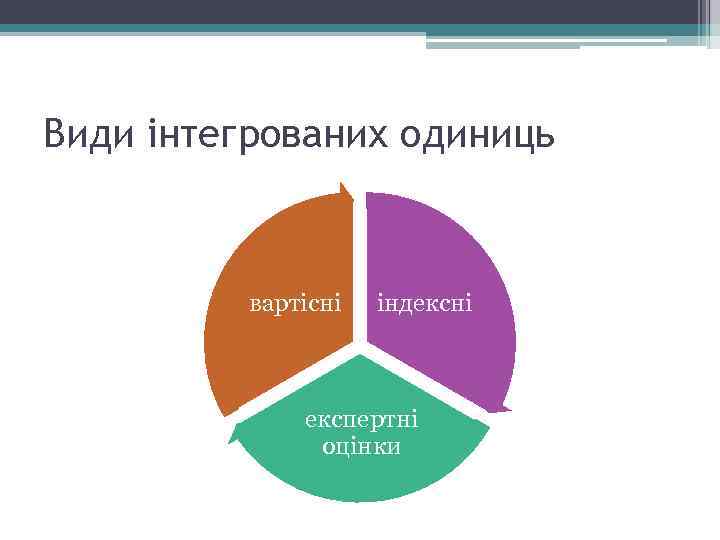 Види інтегрованих одиниць

вартісні

індексні

експертні оцінки